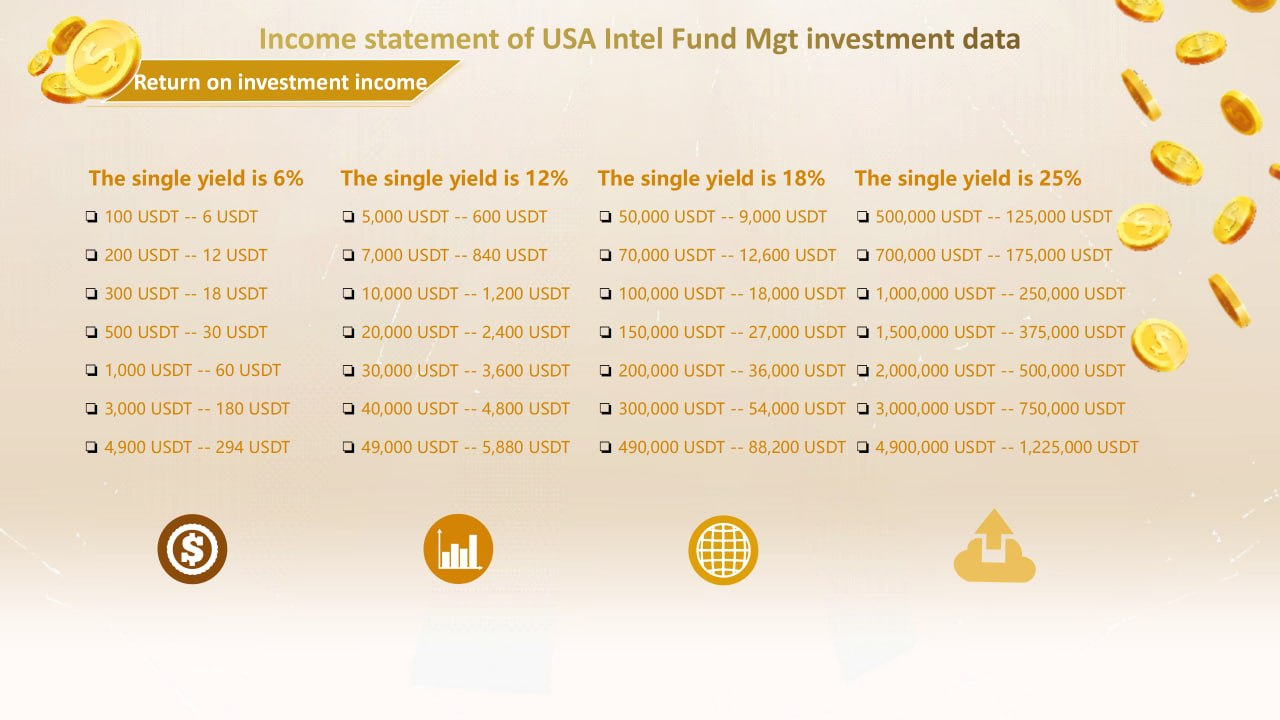 Income statement of USA Intel Fund Mgt investment data

Return on investment income

The single yield is 6%
❏ 100 USDT -- 6 USDT
❏ 200 USDT -- 12 USDT
❏ 300 USDT -- 18 USDT
❏ 500 USDT -- 30 USDT
❏ 1,000 USDT -- 60 USDT
❏ 3,000 USDT -- 180 USDT
❏ 4,900 USDT -- 294 USDT

The single yield is 12%
❏ 5,000 USDT -- 600 USDT
❏ 7,000 USDT -- 840 USDT
❏ 10,000 USDT -- 1,200 USDT
❏ 20,000 USDT -- 2,400 USDT
❏ 30,000 USDT -- 3,600 USDT
❏ 40,000 USDT -- 4,800 USDT
❏ 49,000 USDT -- 5,880 USDT

The single yield is 18%
❏ 50,000 USDT -- 9,000 USDT
❏ 70,000 USDT -- 12,600 USDT
❏ 100,000 USDT -- 18,000 USDT
❏ 150,000 USDT -- 27,000 USDT
❏ 200,000 USDT -- 36,000 USDT
❏ 300,000 USDT -- 54,000 USDT
❏ 490,000 USDT -- 88,200 USDT

The single yield is 25%
❏ 500,000 USDT -- 125,000 USDT
❏ 700,000 USDT -- 175,000 USDT
❏ 1,000,000 USDT -- 250,000 USDT
❏ 1,500,000 USDT -- 375,000 USDT
❏ 2,000,000 USDT -- 500,000 USDT
❏ 3,000,000 USDT -- 750,000 USDT
❏ 4,900,000 USDT -- 1,225,000 USDT